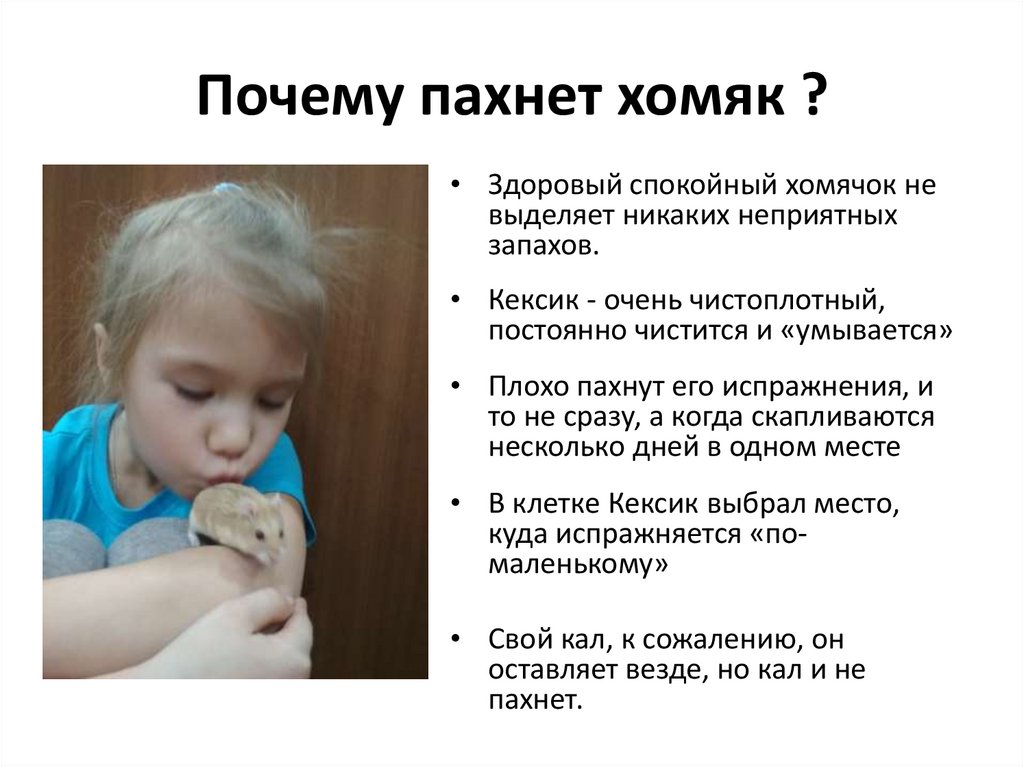 Почему пахнет хомяк ?

• Здоровый спокойный хомячок не выделяет никаких неприятных запахов.

• Кексик - очень чистоплотный, постоянно чистится и «умывается»

• Плохо пахнут его испражнения, и то не сразу, а когда скапливаются несколько дней в одном месте

• В клетке Кексик выбрал место, куда испражняется «по-маленькому»

• Свой кал, к сожалению, он оставляет везде, но кал и не пахнет.